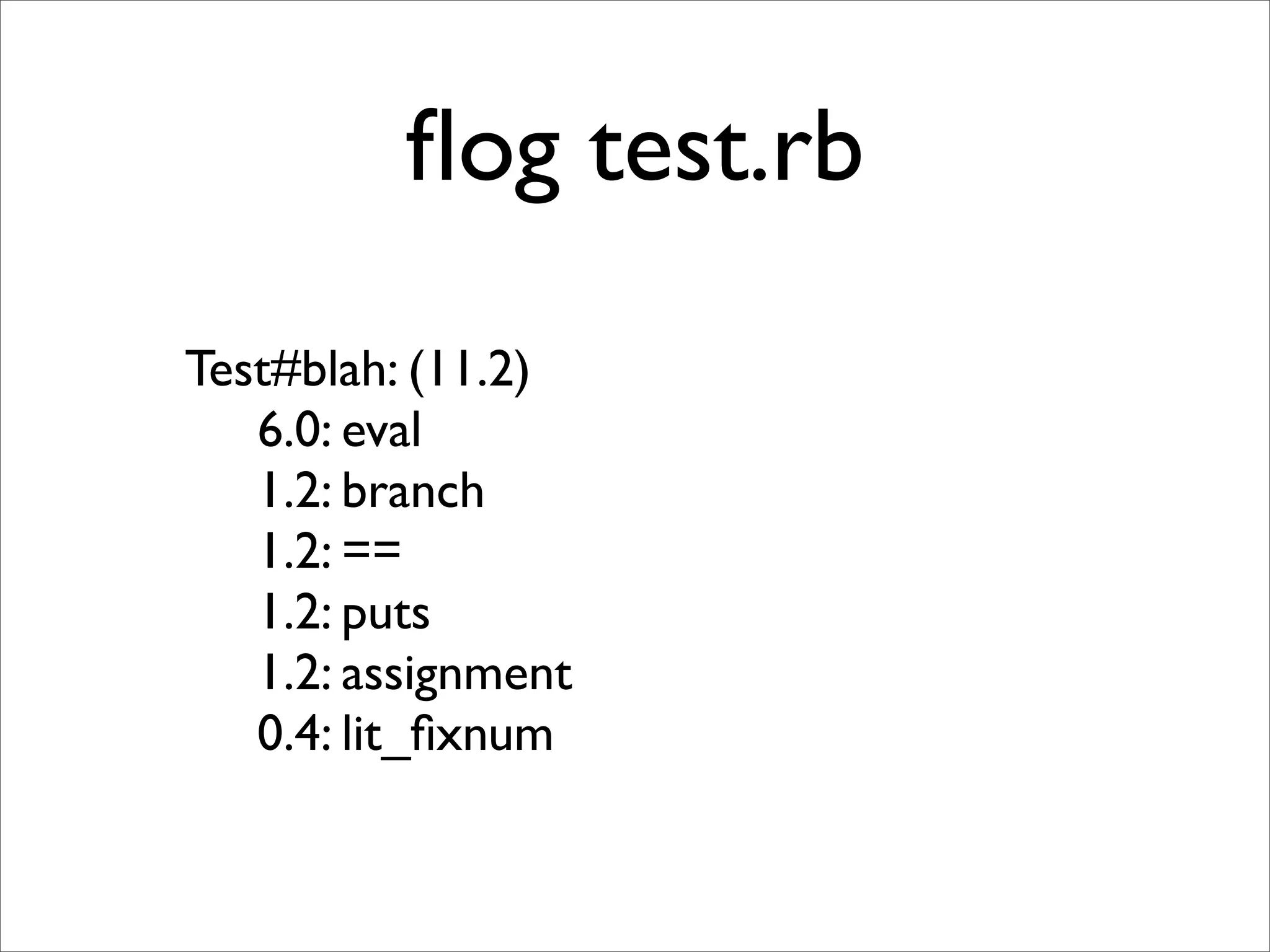 flog test.rb

Test#blah: (11.2)
6.0: eval
1.2: branch
1.2: ==
1.2: puts
1.2: assignment
0.4: lit_fixnum